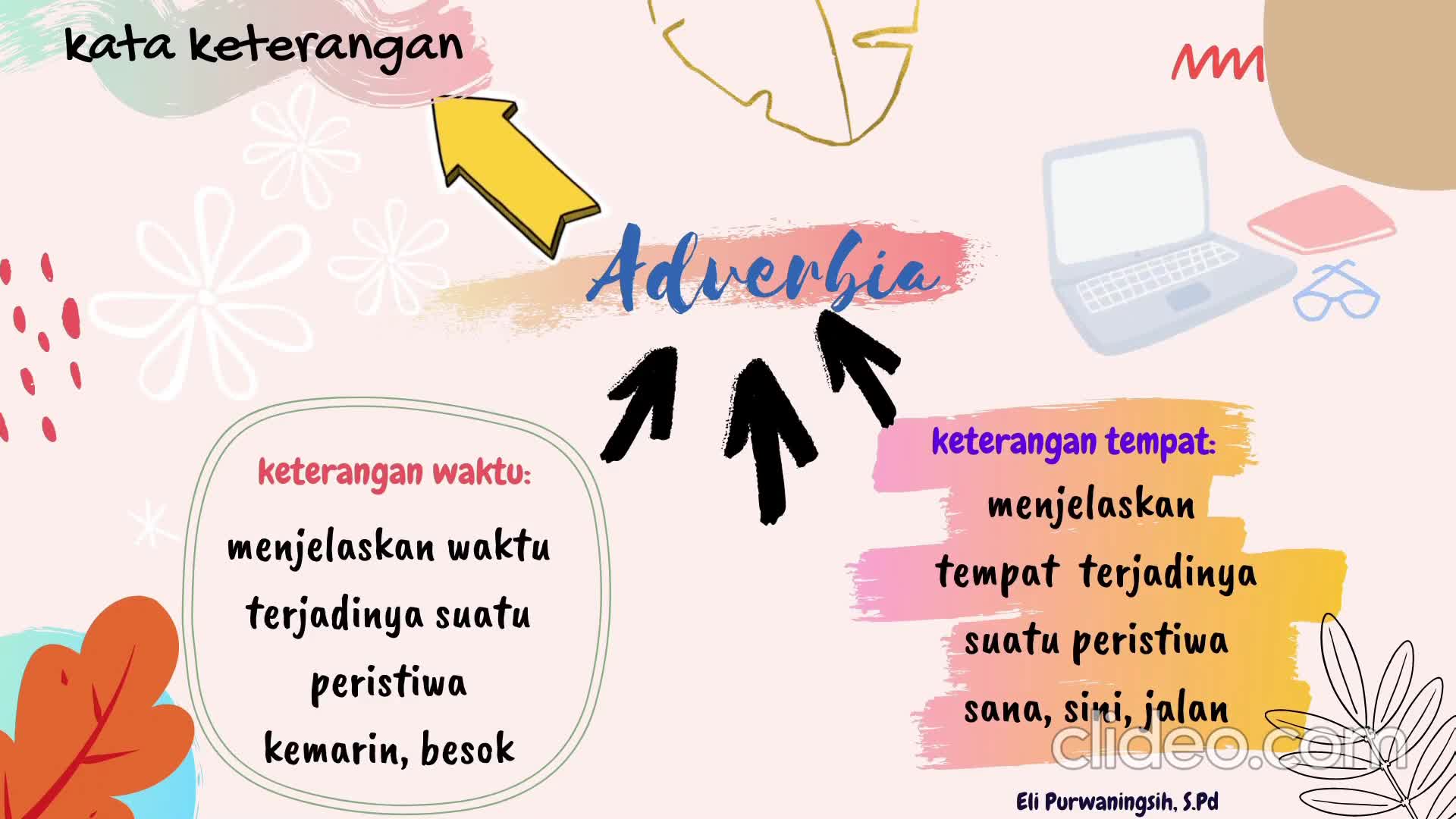 kata keterangan

Adverbia

keterangan waktu:

menjelaskan waktu terjadinya suatu peristiwa

kemarin, besok

keterangan tempat:

menjelaskan tempat terjadinya suatu peristiwa

sana, sini, jalan

clideo.com

Eli Purwaningsih, S.Pd